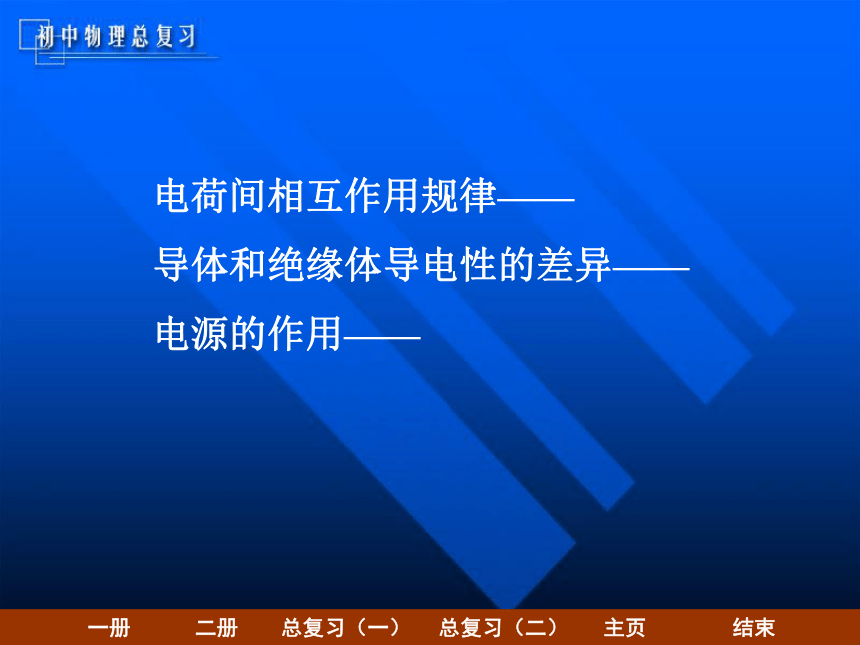 初中物理总复习

电荷间相互作用规律——

导体和绝缘体导电性的差异——

电源的作用——

一册　二册　总复习（一）　总复习（二）　主页　结束